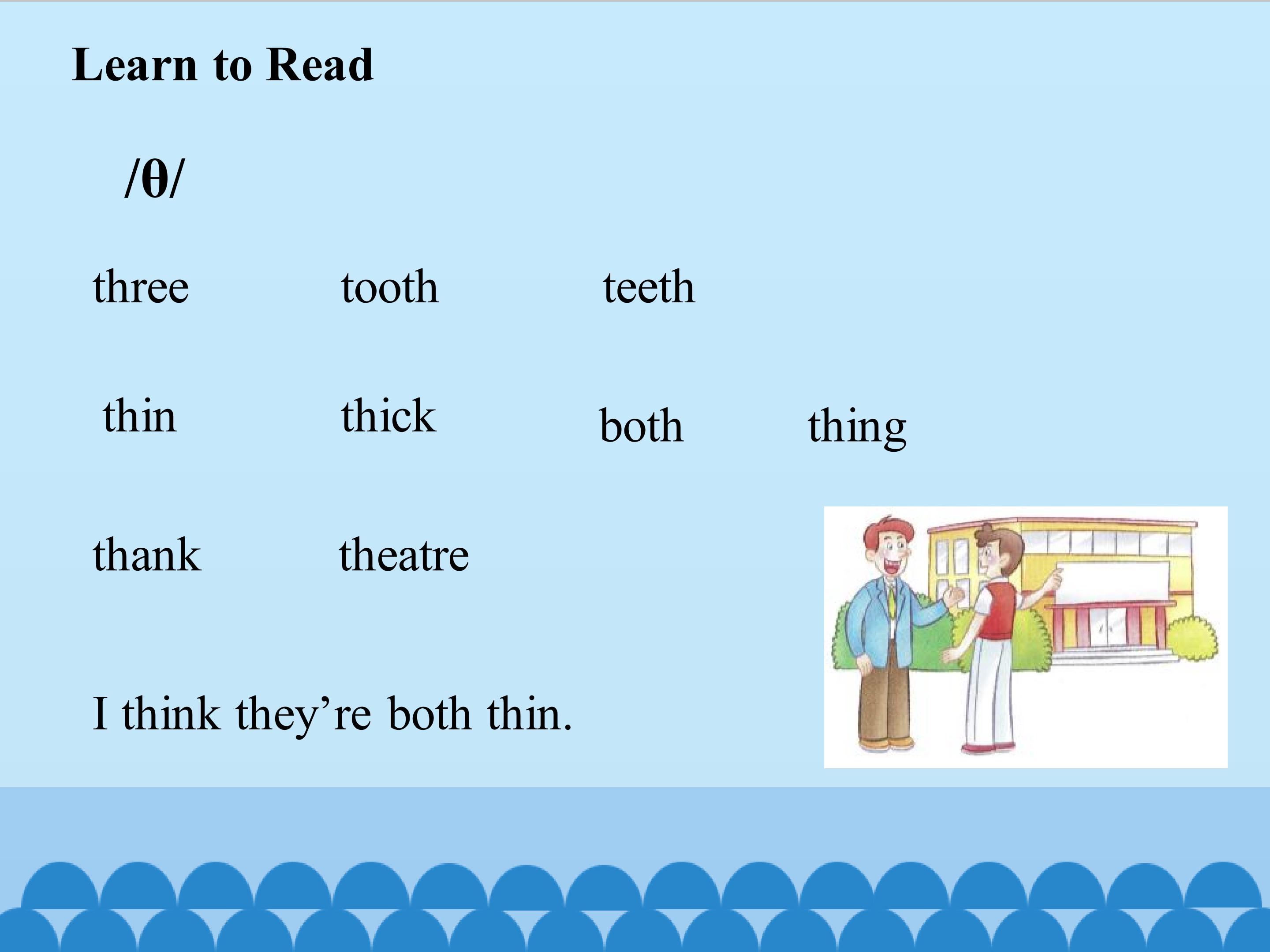 Learn to Read

/θ/

three tooth teeth

thin thick both thing

thank theatre

I think they’re both thin.